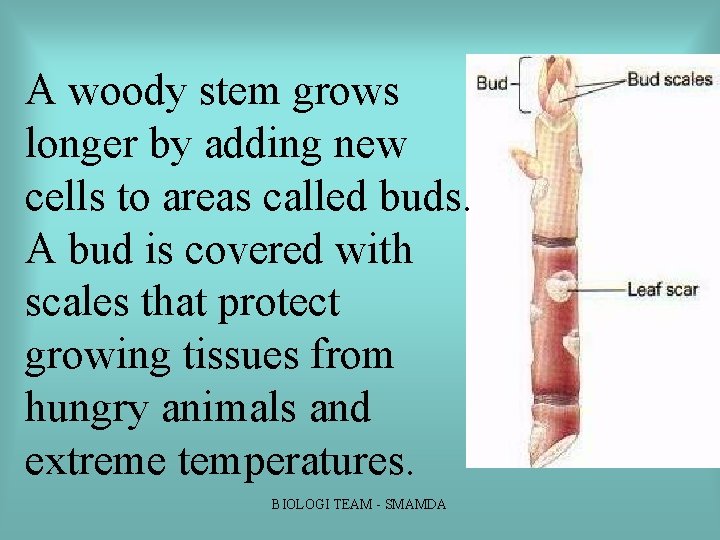 A woody stem grows longer by adding new cells to areas called buds. A bud is covered with scales that protect growing tissues from hungry animals and extreme temperatures.

Bud
Bud scales
Leaf scar

BIOLOGI TEAM - SMAMDA